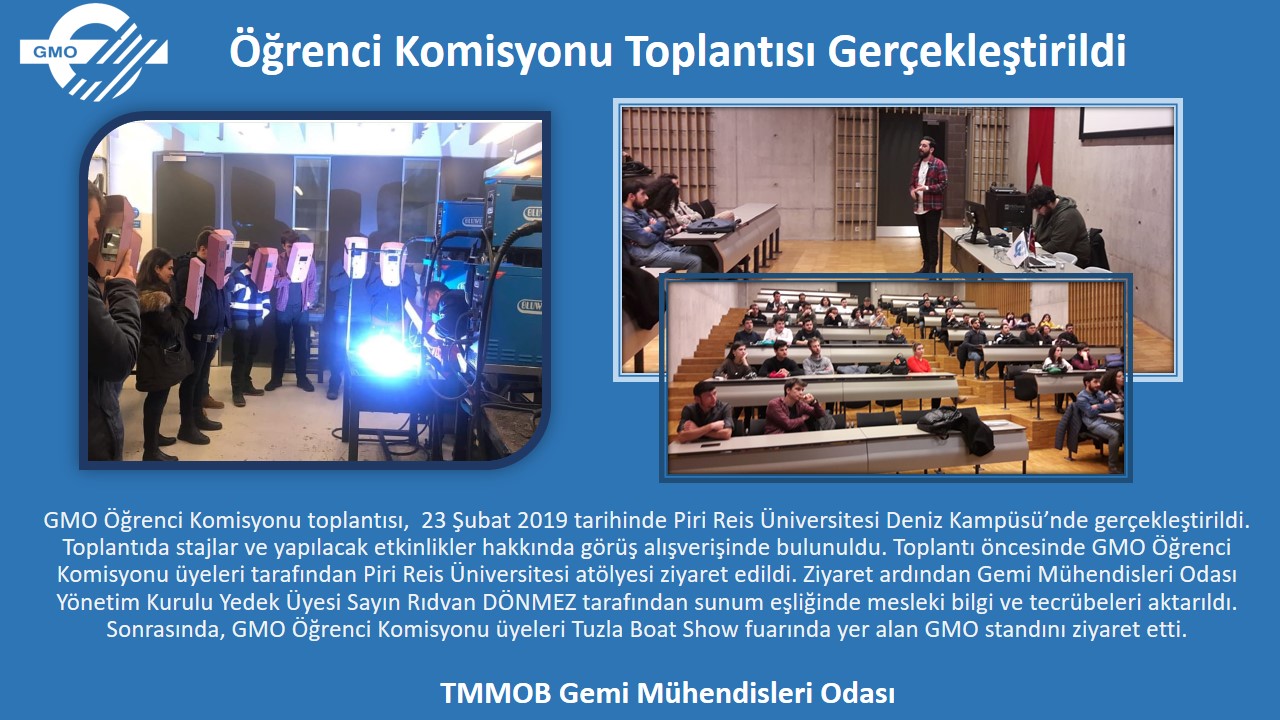 GMO

Öğrenci Komisyonu Toplantısı Gerçekleştirildi

GMO Öğrenci Komisyonu toplantısı, 23 Şubat 2019 tarihinde Piri Reis Üniversitesi Deniz Kampüsü'nde gerçekleştirildi. Toplantıda stajlar ve yapılacak etkinlikler hakkında görüş alışverişinde bulunuldu. Toplantı öncesinde GMO Öğrenci Komisyonu üyeleri tarafından Piri Reis Üniversitesi atölyesi ziyaret edildi. Ziyaret ardından Gemi Mühendisleri Odası Yönetim Kurulu Yedek Üyesi Sayın Rıdvan DÖNMEZ tarafından sunum eşliğinde mesleki bilgi ve tecrübeleri aktarıldı. Sonrasında, GMO Öğrenci Komisyonu üyeleri Tuzla Boat Show fuarında yer alan GMO standını ziyaret etti.

TMMOB Gemi Mühendisleri Odası